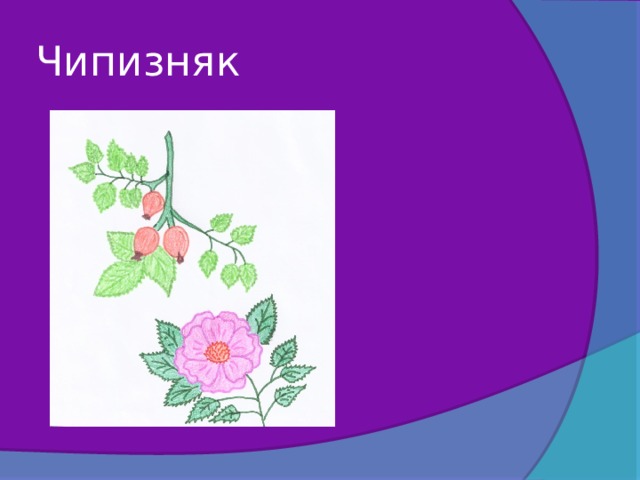 Чипизняк